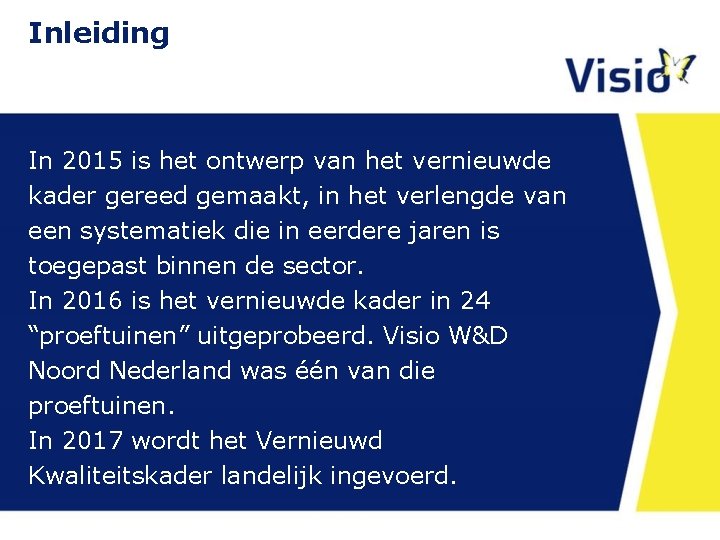 Inleiding

Visio

In 2015 is het ontwerp van het vernieuwde kader gereed gemaakt, in het verlengde van een systematiek die in eerdere jaren is toegepast binnen de sector.
In 2016 is het vernieuwde kader in 24 “proeftuinen” uitgeprobeerd. Visio W&D Noord Nederland was één van die proeftuinen.
In 2017 wordt het Vernieuwd Kwaliteitskader landelijk ingevoerd.